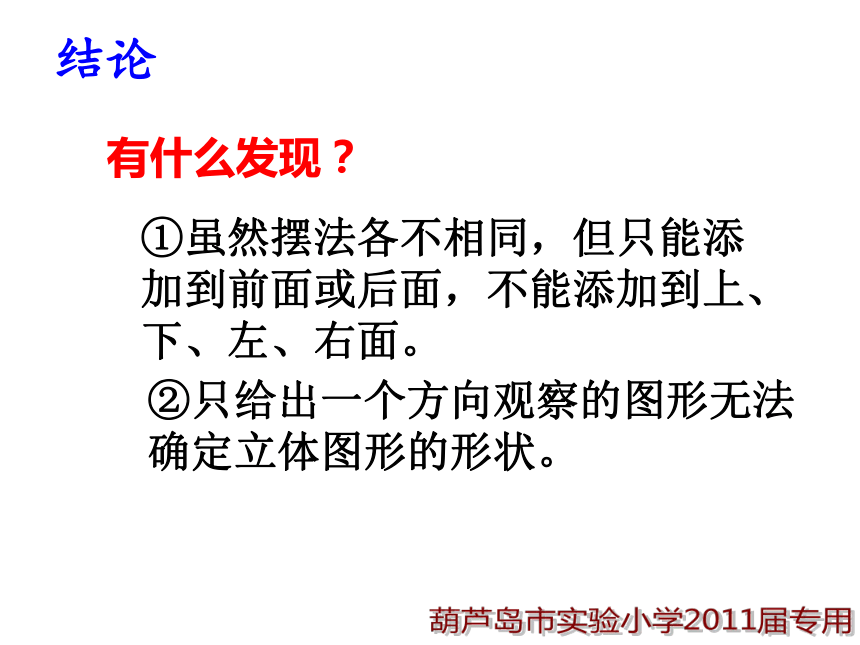 结论

有什么发现？

①虽然摆法各不相同，但只能添加到前面或后面，不能添加到上、下、左、右面。

②只给出一个方向观察的图形无法确定立体图形的形状。

葫芦岛市实验小学2011届专用